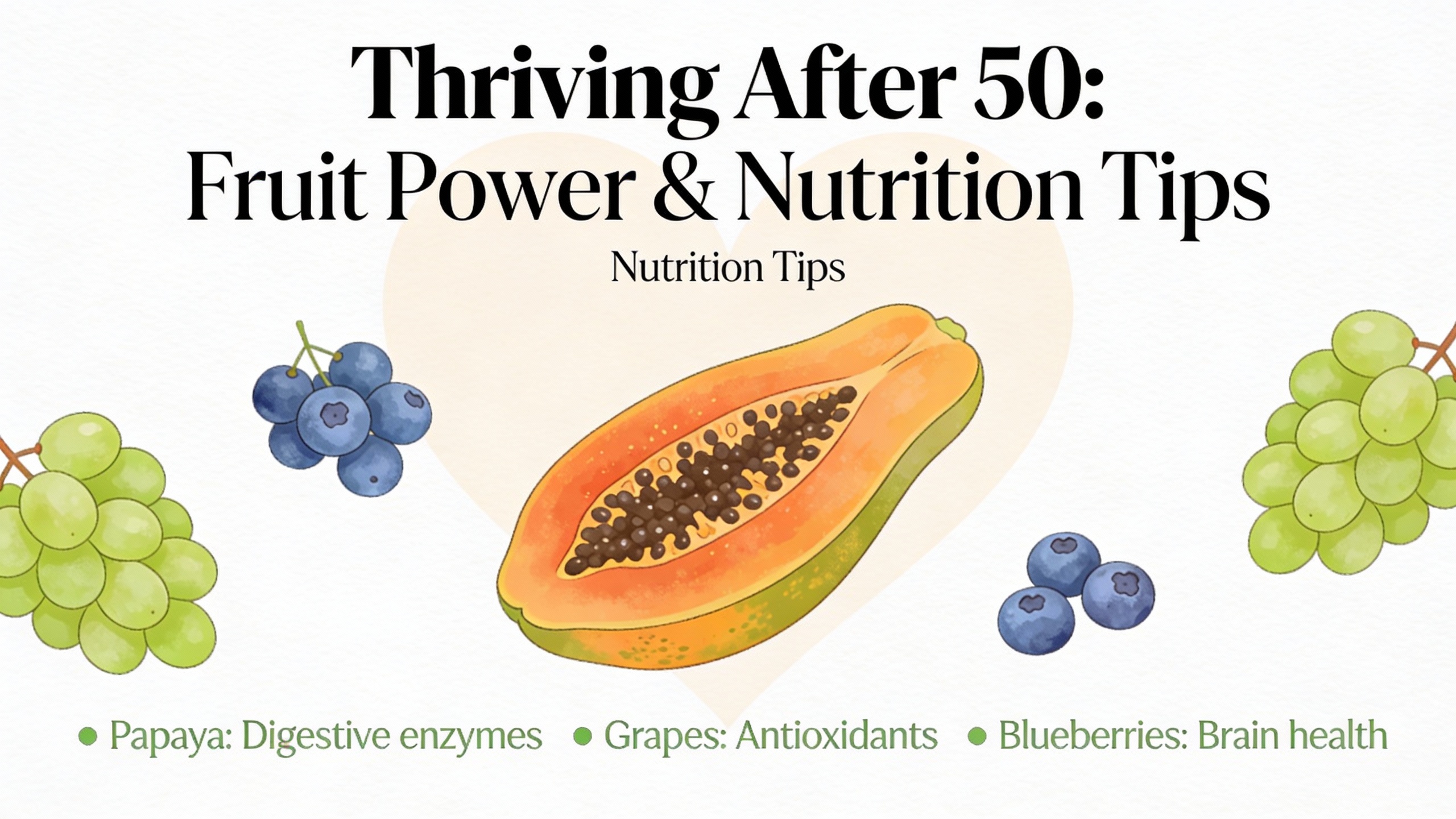 Thriving After 50:
Fruit Power & Nutrition Tips

Nutrition Tips

• Papaya: Digestive enzymes • Grapes: Antioxidants • Blueberries: Brain health